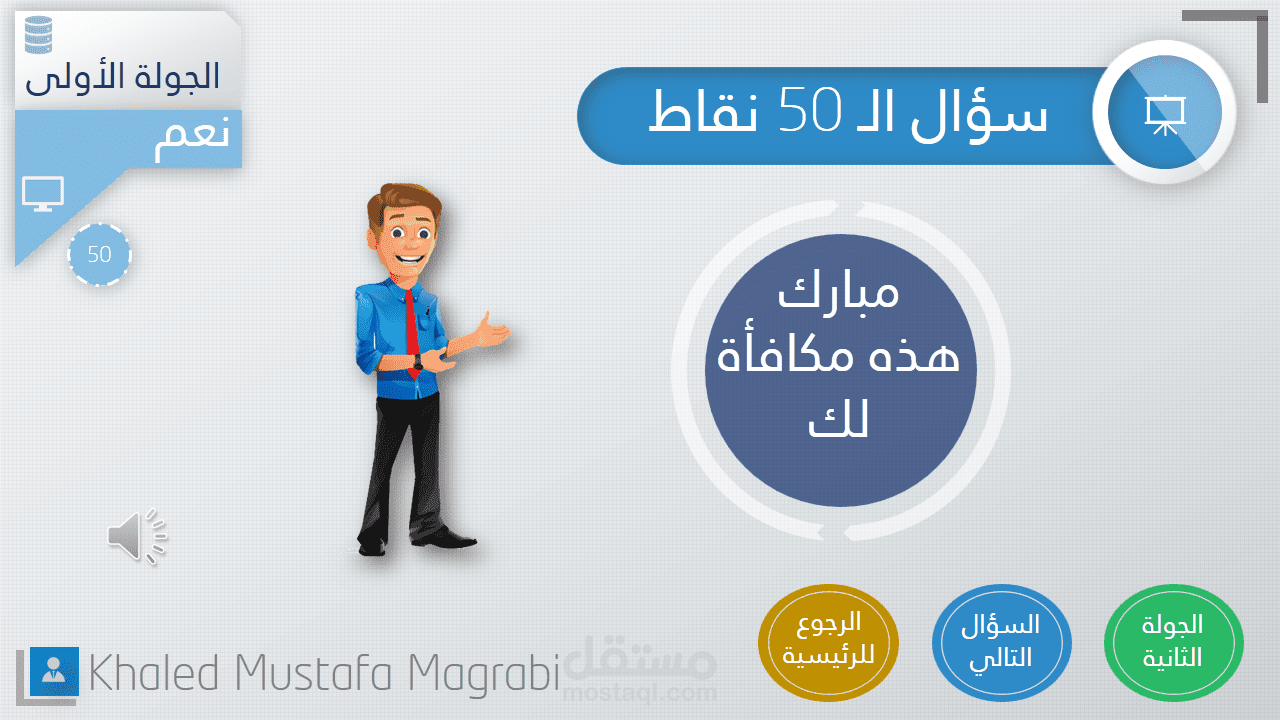 الجولة الأولى
نعم
50

سؤال الـ 50 نقاط

مبارك
هذه مكافأة
لك

الجولة الثانية

السؤال التالي

الرجوع للرئيسية

Khaled Mustafa Magrabi

مستقل
mostaql.com